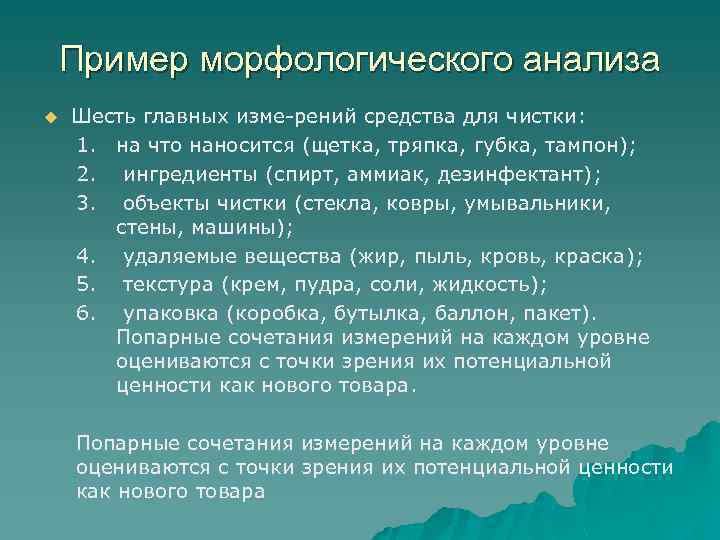 Пример морфологического анализа

Шесть главных изме-рений средства для чистки:

1. на что наносится (щетка, тряпка, губка, тампон);
2. ингредиенты (спирт, аммиак, дезинфектант);
3. объекты чистки (стекла, ковры, умывальники, стены, машины);
4. удаляемые вещества (жир, пыль, кровь, краска);
5. текстура (крем, пудра, соли, жидкость);
6. упаковка (коробка, бутылка, баллон, пакет). Попарные сочетания измерений на каждом уровне оцениваются с точки зрения их потенциальной ценности как нового товара.

Попарные сочетания измерений на каждом уровне оцениваются с точки зрения их потенциальной ценности как нового товара